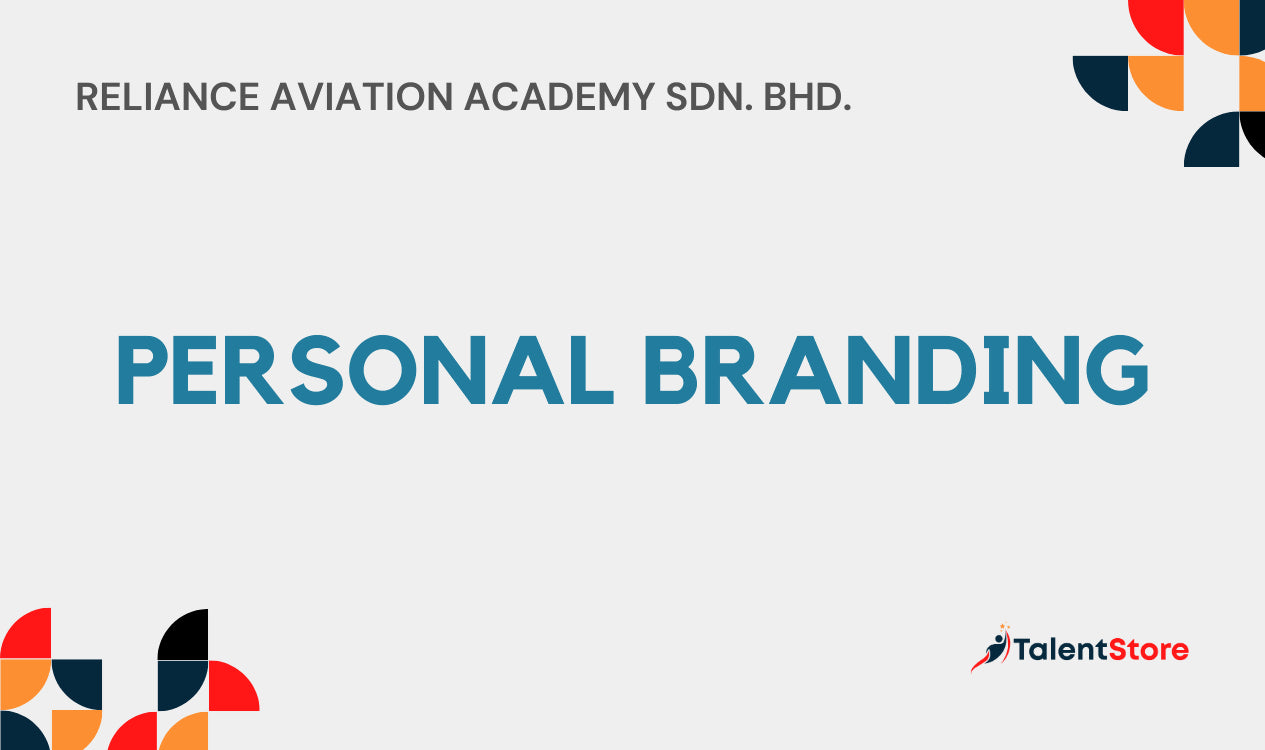 RELIANCE AVIATION ACADEMY SDN. BHD.

PERSONAL BRANDING

TalentStore